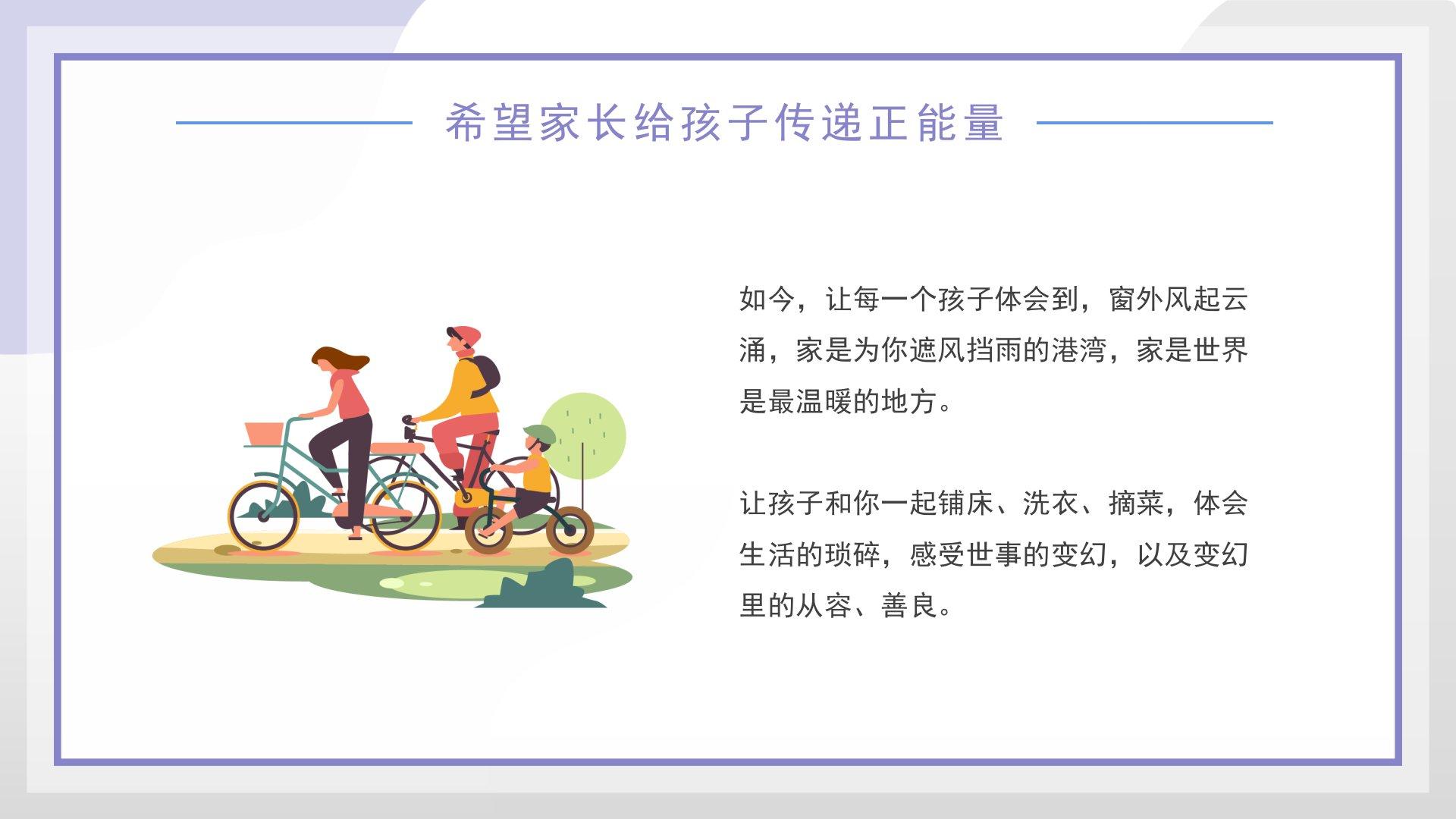 希望家长给孩子传递正能量

如今，让每一个孩子体会到，窗外风起云涌，家是为你遮风挡雨的港湾，家是世界是最温暖的地方。

让孩子和你一起铺床、洗衣、摘菜，体会生活的琐碎，感受世事的变幻，以及变幻里的从容、善良。